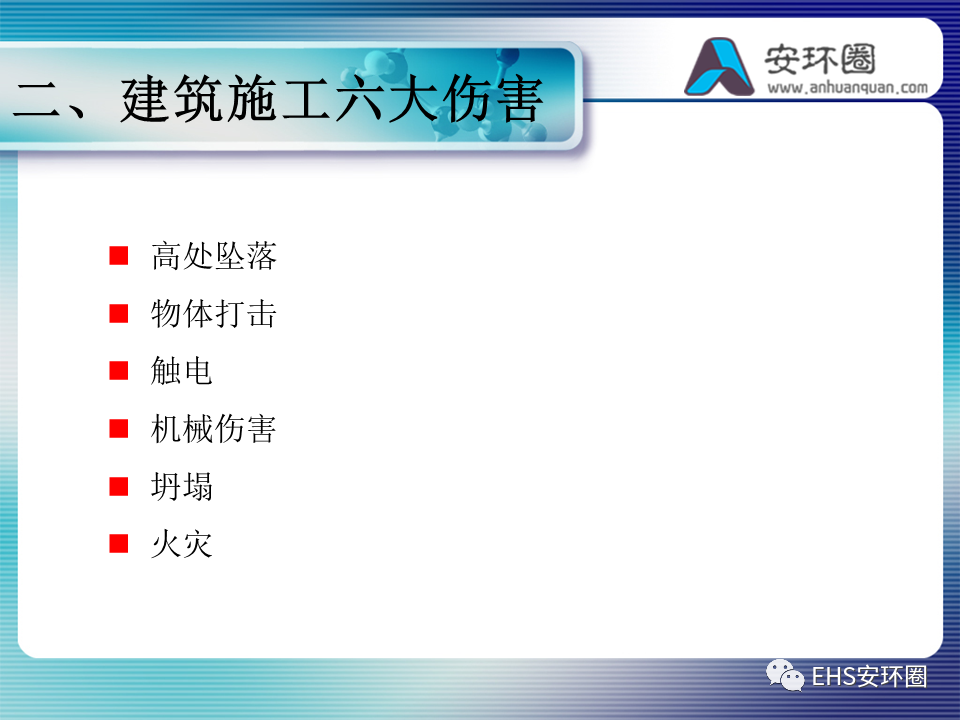 二、建筑施工六大伤害

安环圈
www.anhuanquan.com

■ 高处坠落
■ 物体打击
■ 触电
■ 机械伤害
■ 坍塌
■ 火灾

EHS安环圈